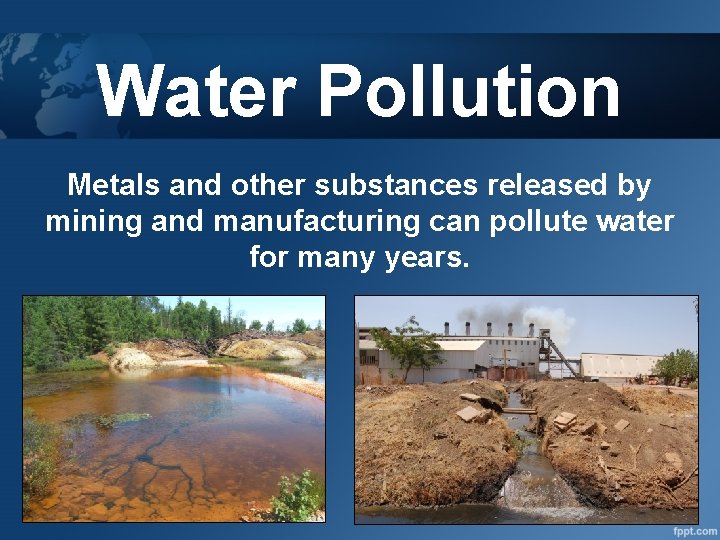 Water Pollution

Metals and other substances released by mining and manufacturing can pollute water for many years.

fppt.com